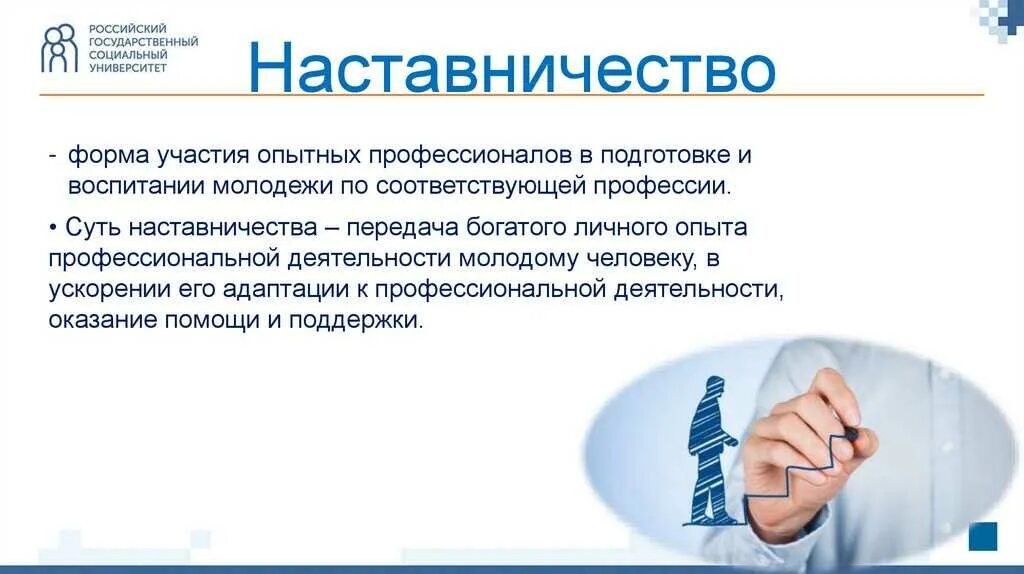 РОССИЙСКИЙ ГОСУДАРСТВЕННЫЙ СОЦИАЛЬНЫЙ УНИВЕРСИТЕТ

Наставничество

- форма участия опытных профессионалов в подготовке и воспитании молодежи по соответствующей профессии.

• Суть наставничества – передача богатого личного опыта профессиональной деятельности молодому человеку, в ускорении его адаптации к профессиональной деятельности, оказание помощи и поддержки.